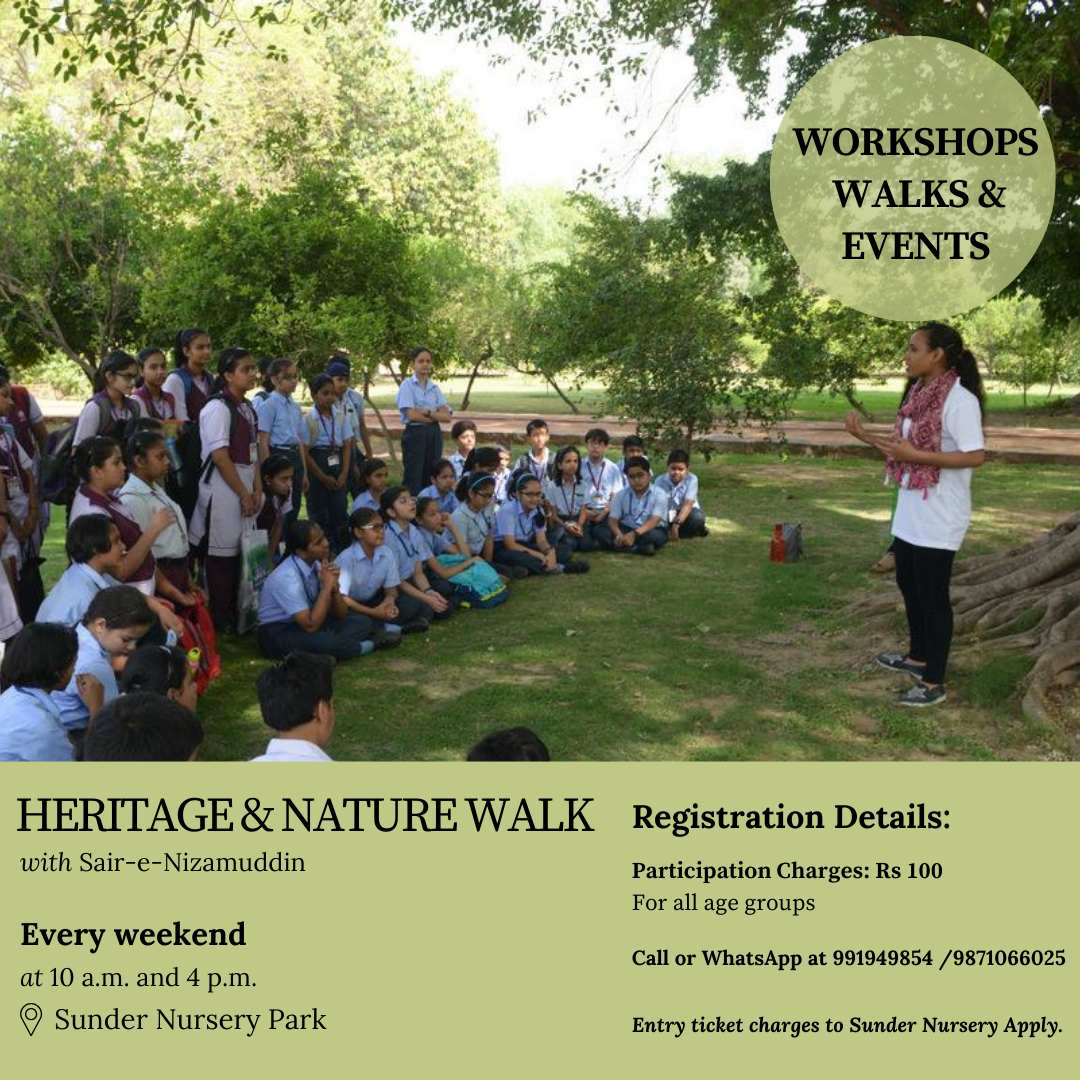 WORKSHOPS WALKS & EVENTS

HERITAGE & NATURE WALK
with Sair-e-Nizamuddin

Every weekend
at 10 a.m. and 4 p.m.
Sunder Nursery Park

Registration Details:

Participation Charges: Rs 100
For all age groups

Call or WhatsApp at 991949854 /9871066025

Entry ticket charges to Sunder Nursery Apply.